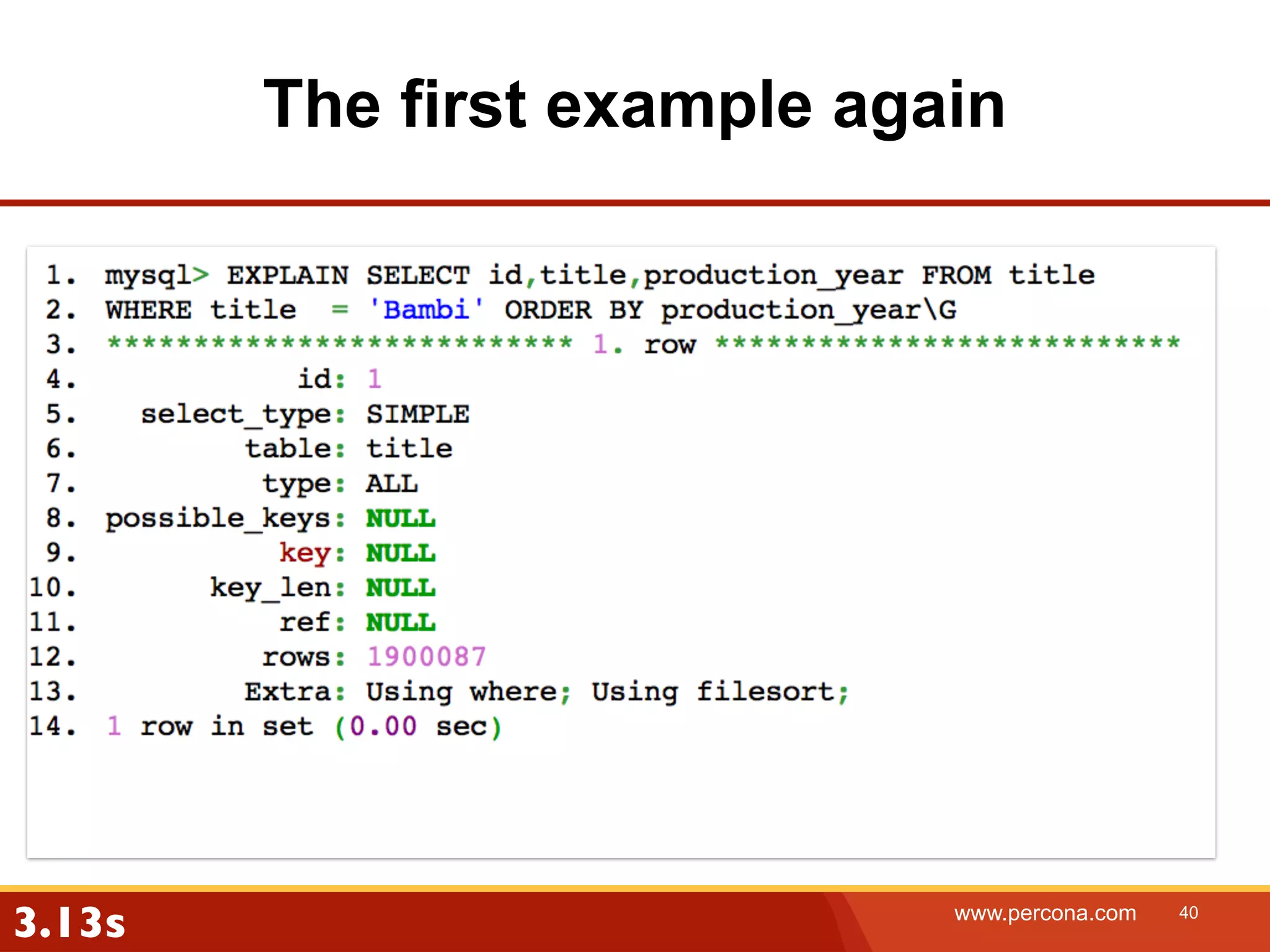 The first example again

1. mysql> EXPLAIN SELECT id,title,production_year FROM title
2. WHERE title = 'Bambi' ORDER BY production_year\G
3. *************************** 1. row ***************************
4.            id: 1
5.   select_type: SIMPLE
6.         table: title
7.          type: ALL
8. possible_keys: NULL
9.           key: NULL
10.      key_len: NULL
11.          ref: NULL
12.         rows: 1900087
13.        Extra: Using where; Using filesort;
14. 1 row in set (0.00 sec)

3.13s

www.percona.com

40